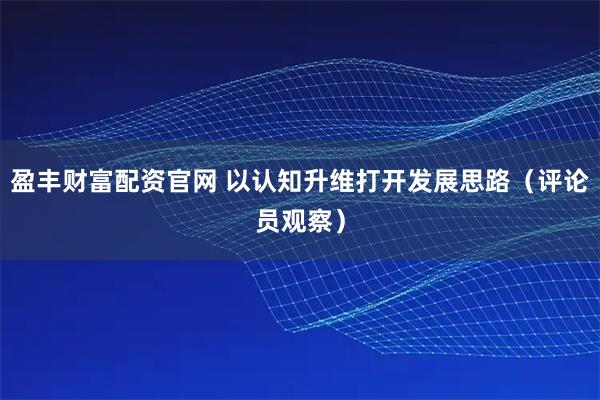 盈丰财富配资官网 以认知升维打开发展思路（评论员观察）